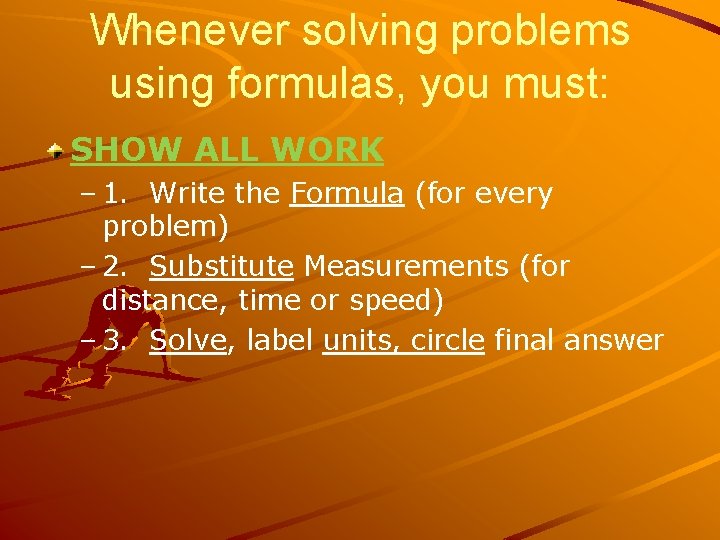 Whenever solving problems using formulas, you must:

SHOW ALL WORK

– 1. Write the Formula (for every problem)

– 2. Substitute Measurements (for distance, time or speed)

– 3. Solve, label units, circle final answer